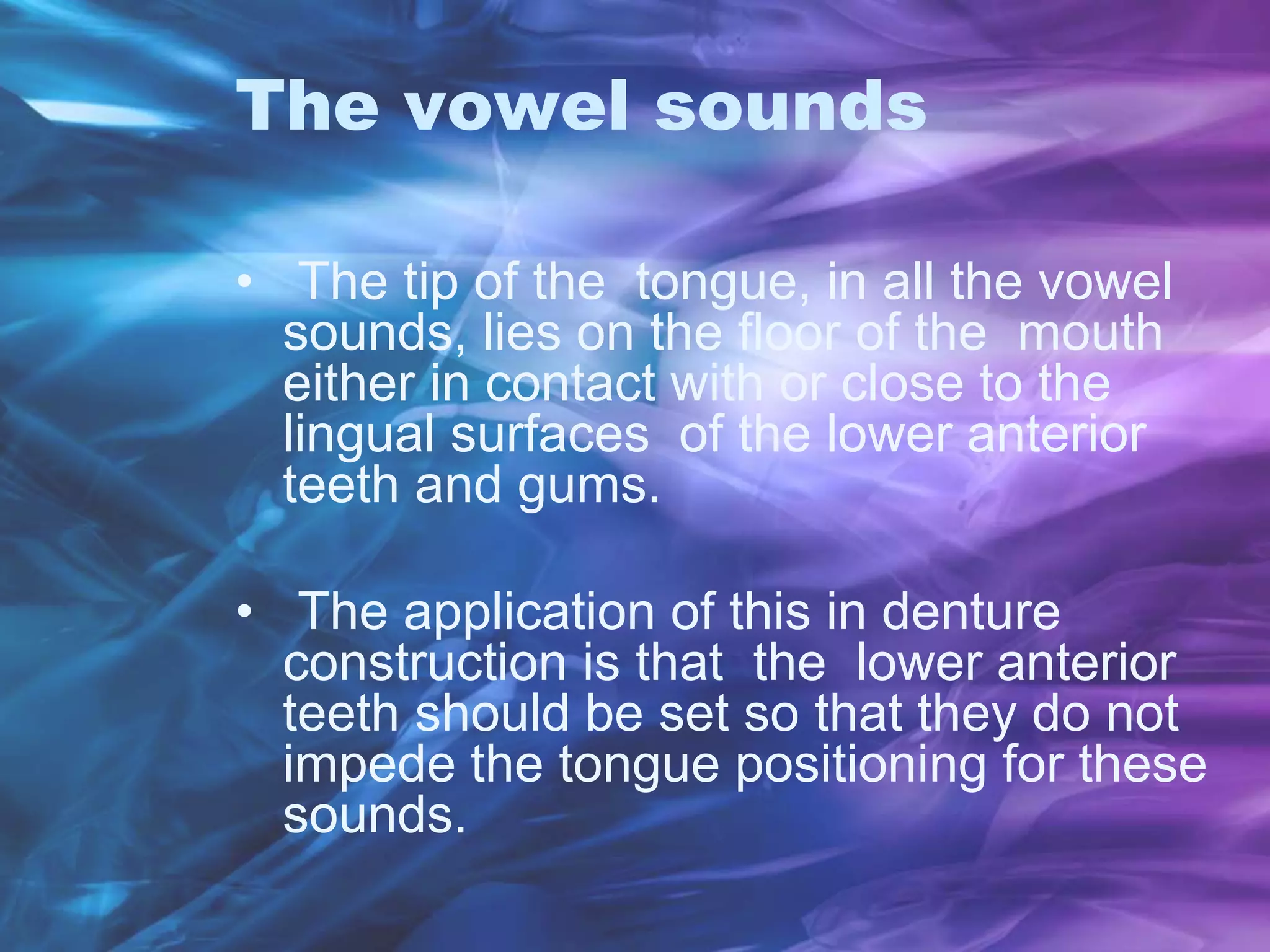 The vowel sounds

• The tip of the tongue, in all the vowel sounds, lies on the floor of the mouth either in contact with or close to the lingual surfaces of the lower anterior teeth and gums.

• The application of this in denture construction is that the lower anterior teeth should be set so that they do not impede the tongue positioning for these sounds.